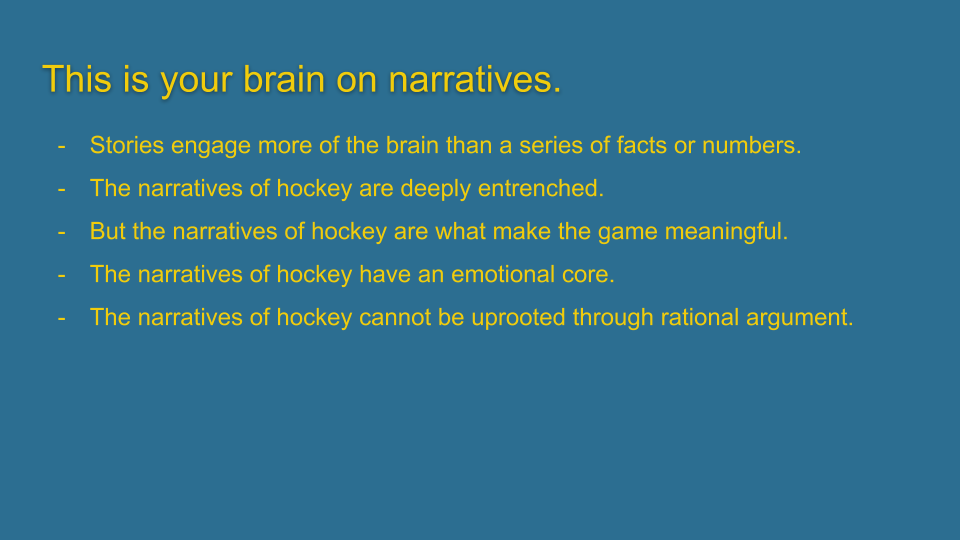 This is your brain on narratives.

- Stories engage more of the brain than a series of facts or numbers.
- The narratives of hockey are deeply entrenched.
- But the narratives of hockey are what make the game meaningful.
- The narratives of hockey have an emotional core.
- The narratives of hockey cannot be uprooted through rational argument.